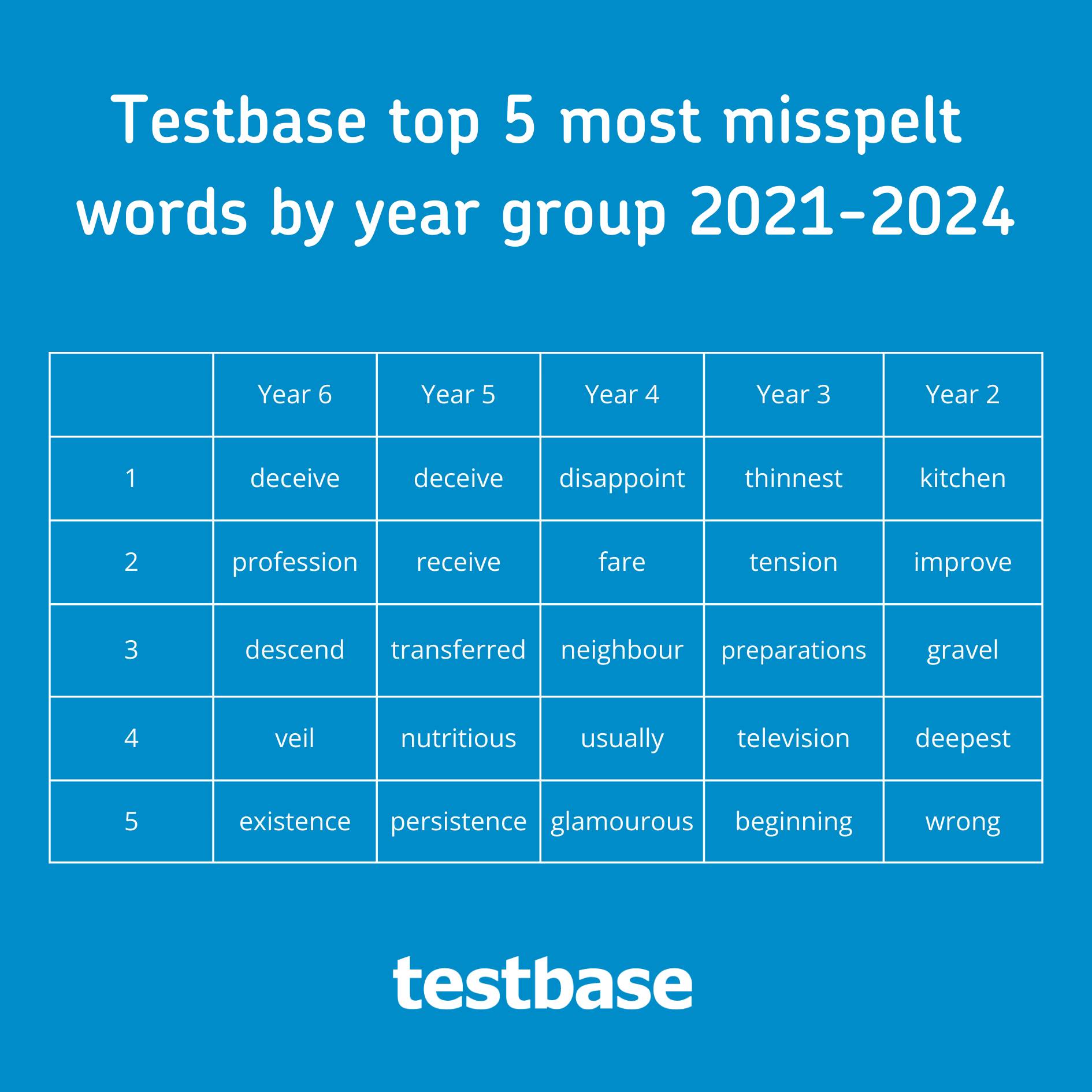 Testbase top 5 most misspelt words by year group 2021-2024

| | Year 6 | Year 5 | Year 4 | Year 3 | Year 2 |
|---|---|---|---|---|---|
| 1 | deceive | deceive | disappoint | thinnest | kitchen |
| 2 | profession | receive | fare | tension | improve |
| 3 | descend | transferred | neighbour | preparations | gravel |
| 4 | veil | nutritious | usually | television | deepest |
| 5 | existence | persistence | glamourous | beginning | wrong |

testbase